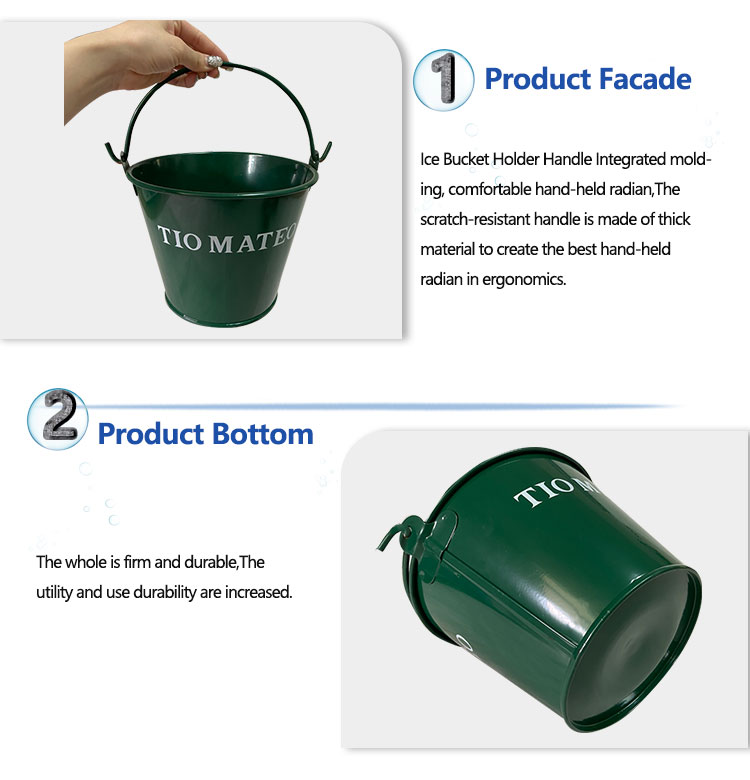 TIO MATEO

1 Product Facade

Ice Bucket Holder Handle Integrated molding, comfortable hand-held radian,The scratch-resistant handle is made of thick material to create the best hand-held radian in ergonomics.

2 Product Bottom

The whole is firm and durable,The utility and use durability are increased.

TIO M